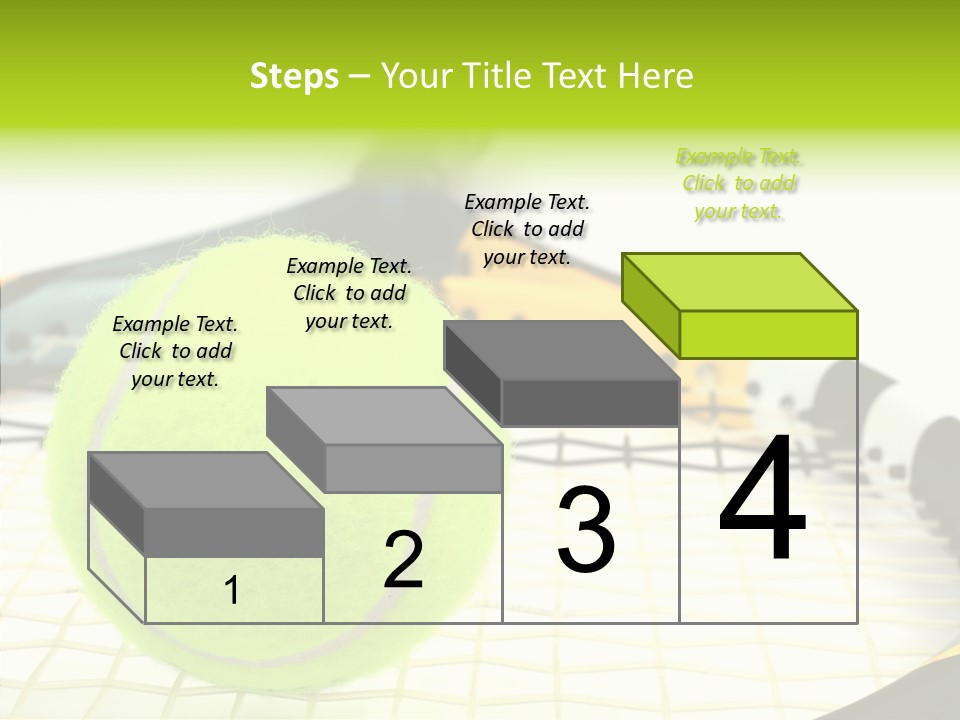 Steps – Your Title Text Here

Example Text. Click to add your text.

Example Text. Click to add your text.

Example Text. Click to add your text.

Example Text. Click to add your text.

1

2

3

4